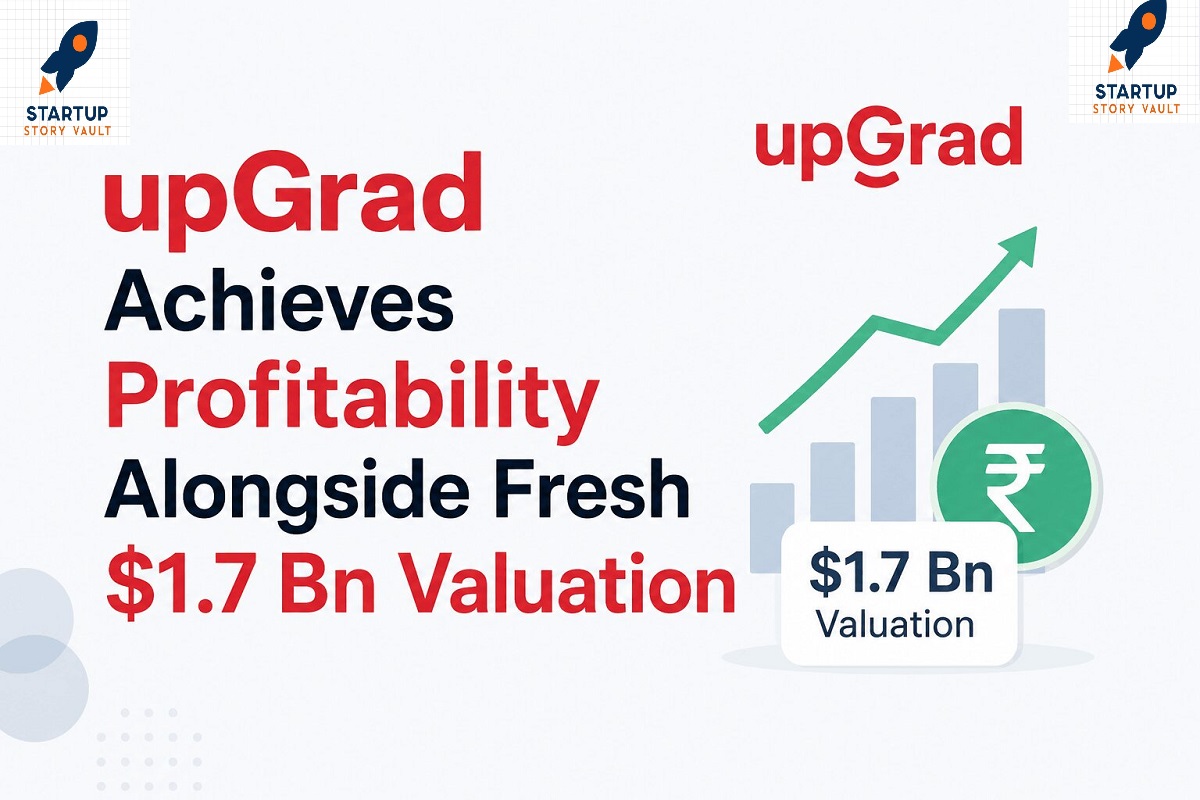 STARTUP
STORY VAULT

STARTUP
STORY VAULT

upGrad

upGrad
Achieves
Profitability
Alongside Fresh
\$1.7 Bn Valuation

₹

\$1.7 Bn
Valuation